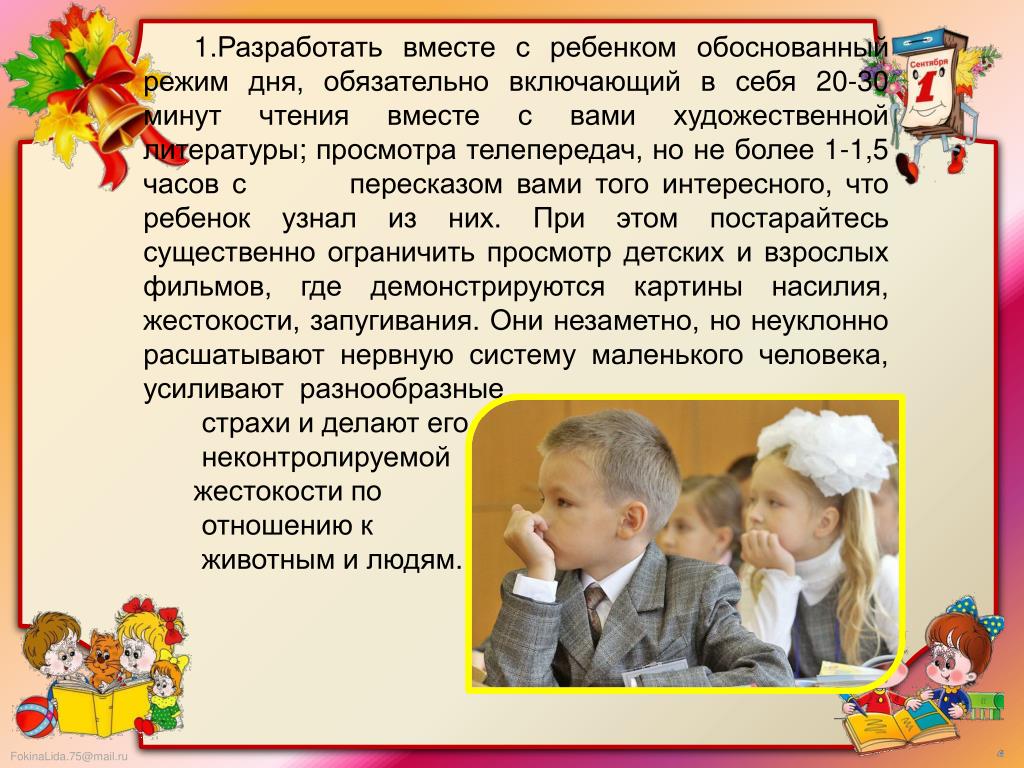 1.Разработать вместе с ребенком обоснованный режим дня, обязательно включающий в себя 20-30 минут чтения вместе с вами художественной литературы; просмотра телепередач, но не более 1-1,5 часов с пересказом вами того интересного, что ребенок узнал из них. При этом постарайтесь существенно ограничить просмотр детских и взрослых фильмов, где демонстрируются картины насилия, жестокости, запугивания. Они незаметно, но неуклонно расшатывают нервную систему маленького человека, усиливают разнообразные страхи и делают его неконтролируемой жестокости по отношению к животным и людям.

Сентября
1

FokinaLida.75@mail.ru